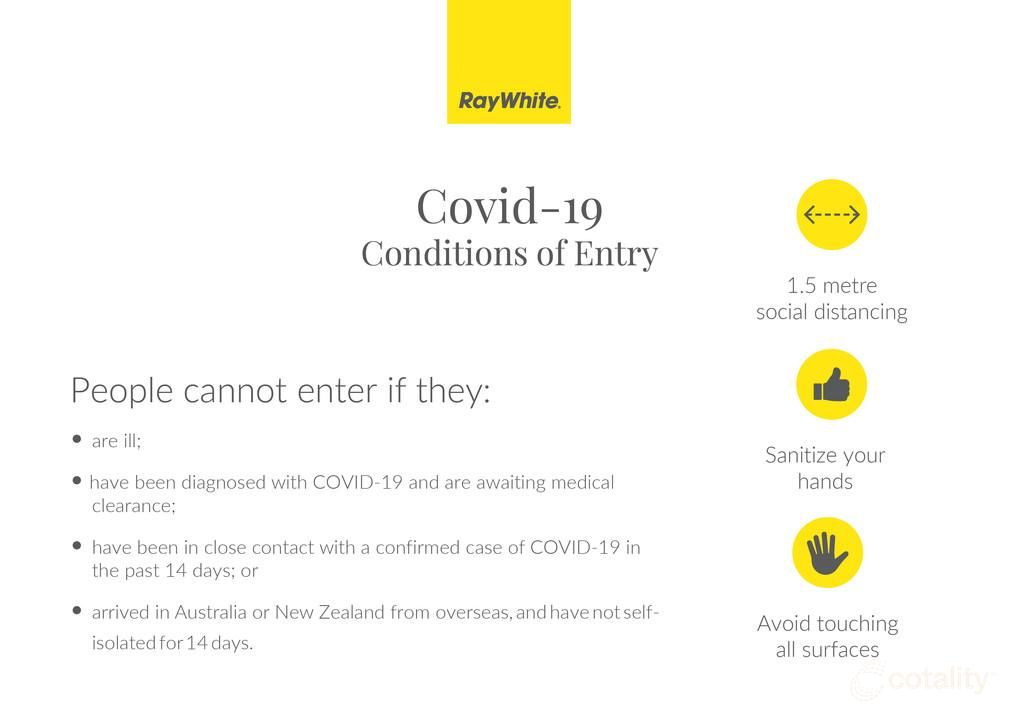 RayWhite.

Covid-19
Conditions of Entry

People cannot enter if they:

• are ill;

• have been diagnosed with COVID-19 and are awaiting medical clearance;

• have been in close contact with a confirmed case of COVID-19 in the past 14 days; or

• arrived in Australia or New Zealand from overseas, and have not self-isolated for 14 days.

1.5 metre
social distancing

Sanitize your
hands

Avoid touching
all surfaces

cotality